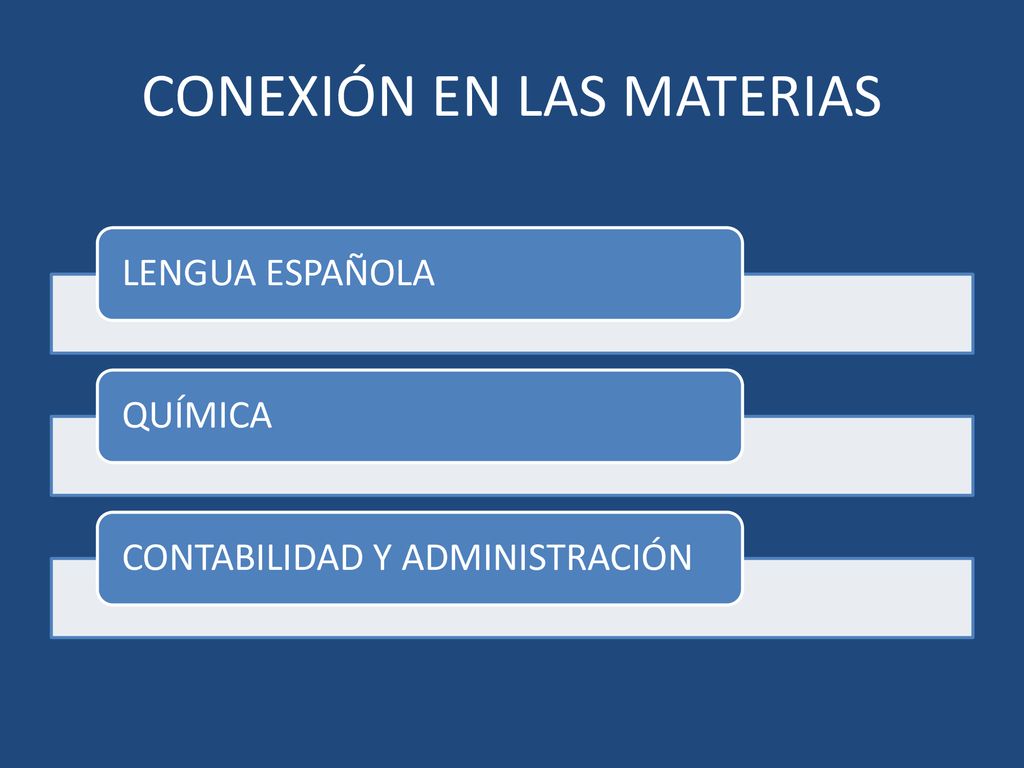 CONEXIÓN EN LAS MATERIAS

LENGUA ESPAÑOLA

QUÍMICA

CONTABILIDAD Y ADMINISTRACIÓN